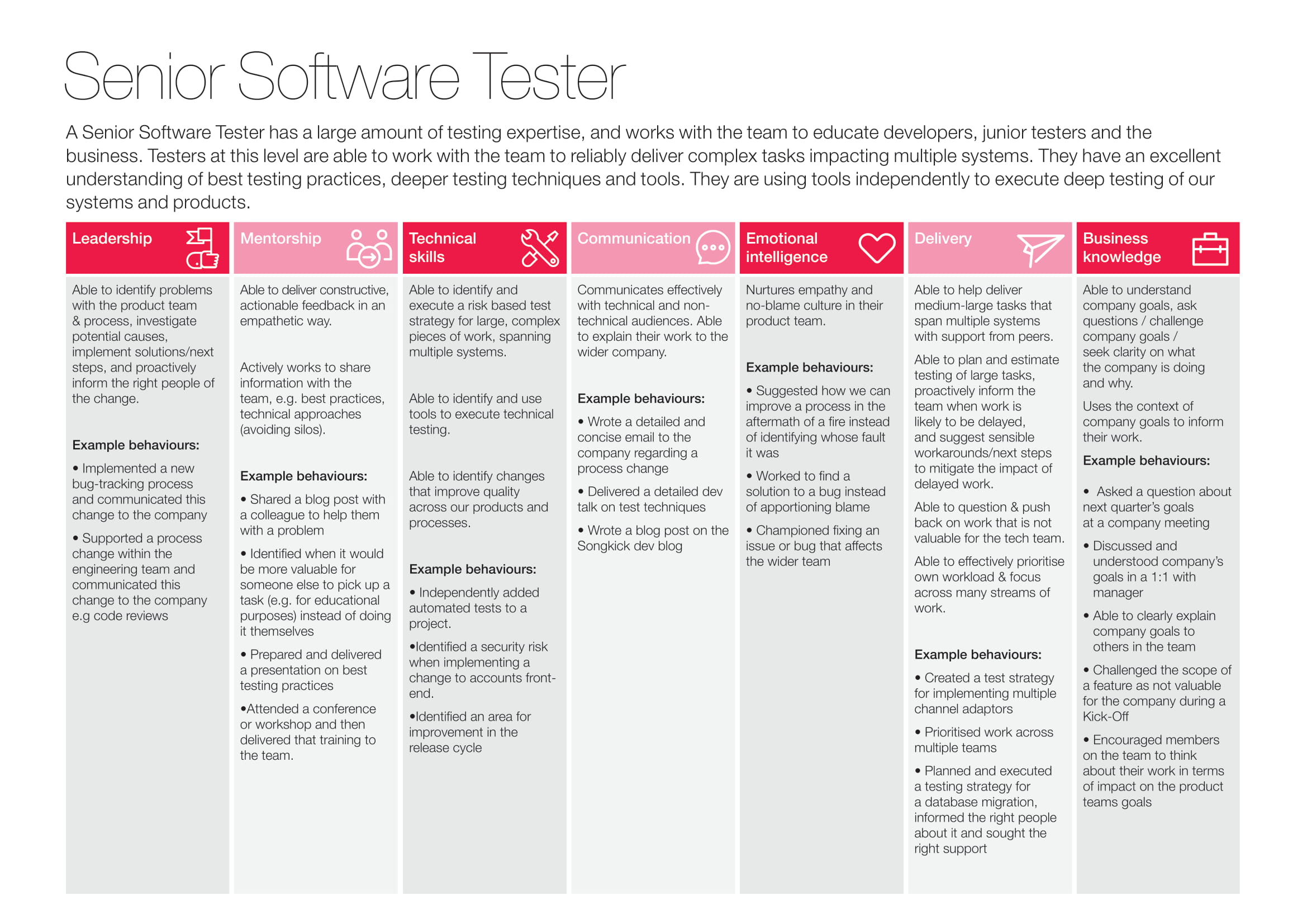 Senior Software Tester

A Senior Software Tester has a large amount of testing expertise, and works with the team to educate developers, junior testers and the business. Testers at this level are able to work with the team to reliably deliver complex tasks impacting multiple systems. They have an excellent understanding of best testing practices, deeper testing techniques and tools. They are using tools independently to execute deep testing of our systems and products.

Leadership

Able to identify problems with the product team & process, investigate potential causes, implement solutions/next steps, and proactively inform the right people of the change.

Example behaviours:

• Implemented a new bug-tracking process and communicated this change to the company

• Supported a process change within the engineering team and communicated this change to the company e.g code reviews

Mentorship

Able to deliver constructive, actionable feedback in an empathetic way.

Actively works to share information with the team, e.g. best practices, technical approaches (avoiding silos).

Example behaviours:

• Shared a blog post with a colleague to help them with a problem

• Identified when it would be more valuable for someone else to pick up a task (e.g. for educational purposes) instead of doing it themselves

• Prepared and delivered a presentation on best testing practices

•Attended a conference or workshop and then delivered that training to the team.

Technical skills

Able to identify and execute a risk based test strategy for large, complex pieces of work, spanning multiple systems.

Able to identify and use tools to execute technical testing.

Able to identify changes that improve quality across our products and processes.

Example behaviours:

• Independently added automated tests to a project.

•Identified a security risk when implementing a change to accounts front-end.

•Identified an area for improvement in the release cycle

Communication

Communicates effectively with technical and non-technical audiences. Able to explain their work to the wider company.

Example behaviours:

• Wrote a detailed and concise email to the company regarding a process change

• Delivered a detailed dev talk on test techniques

• Wrote a blog post on the Songkick dev blog

Emotional intelligence

Nurtures empathy and no-blame culture in their product team.

Example behaviours:

• Suggested how we can improve a process in the aftermath of a fire instead of identifying whose fault it was

• Worked to find a solution to a bug instead of apportioning blame

• Championed fixing an issue or bug that affects the wider team

Delivery

Able to help deliver medium-large tasks that span multiple systems with support from peers.

Able to plan and estimate testing of large tasks, proactively inform the team when work is likely to be delayed, and suggest sensible workarounds/next steps to mitigate the impact of delayed work.

Able to question & push back on work that is not valuable for the tech team.

Able to effectively prioritise own workload & focus across many streams of work.

Example behaviours:

• Created a test strategy for implementing multiple channel adaptors

• Prioritised work across multiple teams

• Planned and executed a testing strategy for a database migration, informed the right people about it and sought the right support

Business knowledge

Able to understand company goals, ask questions / challenge company goals / seek clarity on what the company is doing and why.

Uses the context of company goals to inform their work.

Example behaviours:

• Asked a question about next quarter's goals at a company meeting

• Discussed and understood company's goals in a 1:1 with manager

• Able to clearly explain company goals to others in the team

• Challenged the scope of a feature as not valuable for the company during a Kick-Off

• Encouraged members on the team to think about their work in terms of impact on the product teams goals